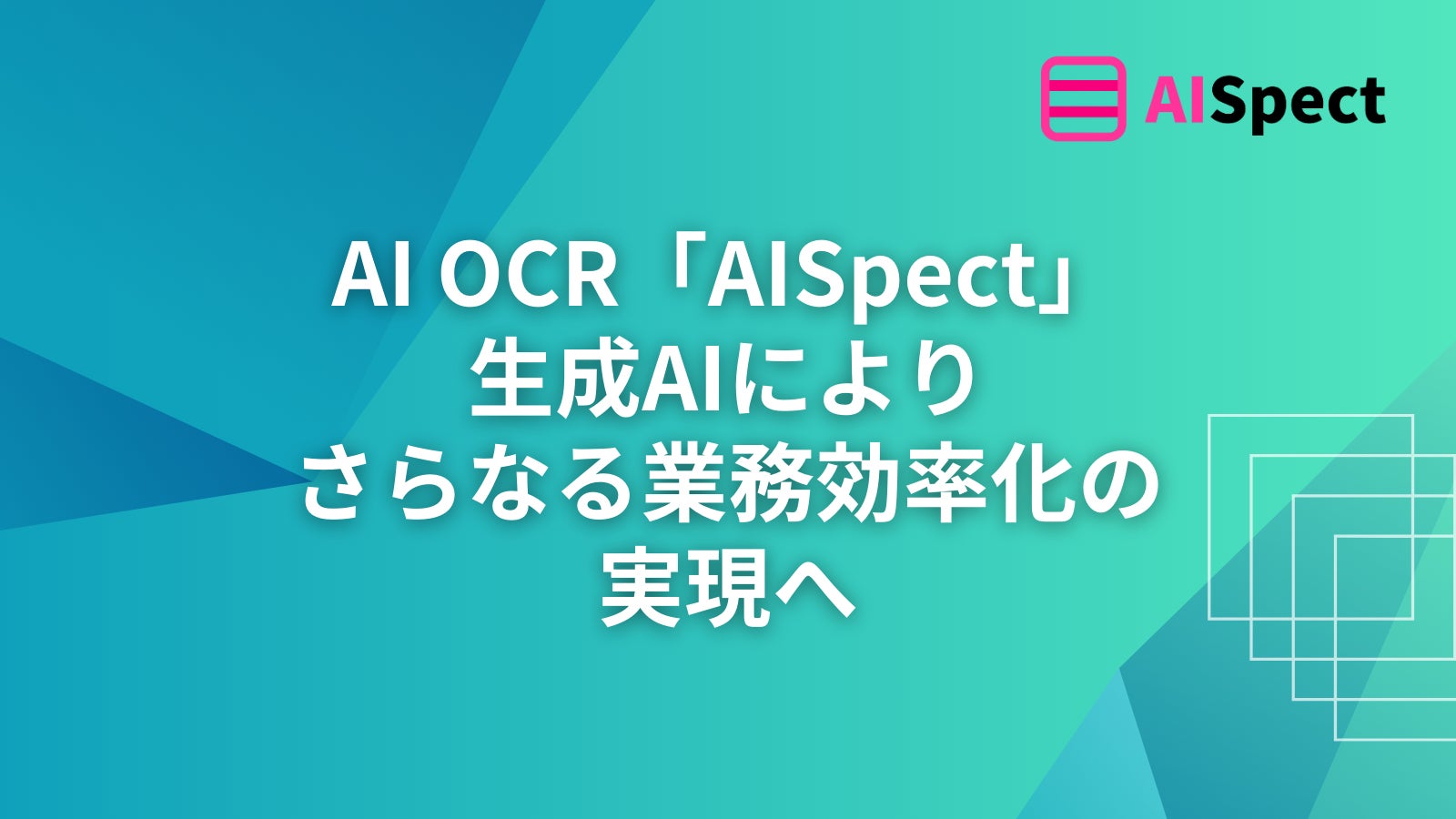 AISpect

AI OCR「AISpect」
生成AIにより
さらなる業務効率化の
実現へ